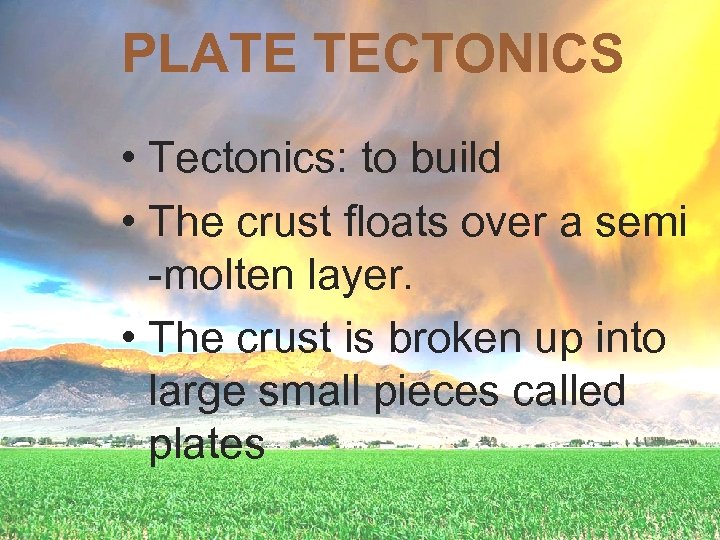 PLATE TECTONICS

• Tectonics: to build
• The crust floats over a semi -molten layer.
• The crust is broken up into large small pieces called plates